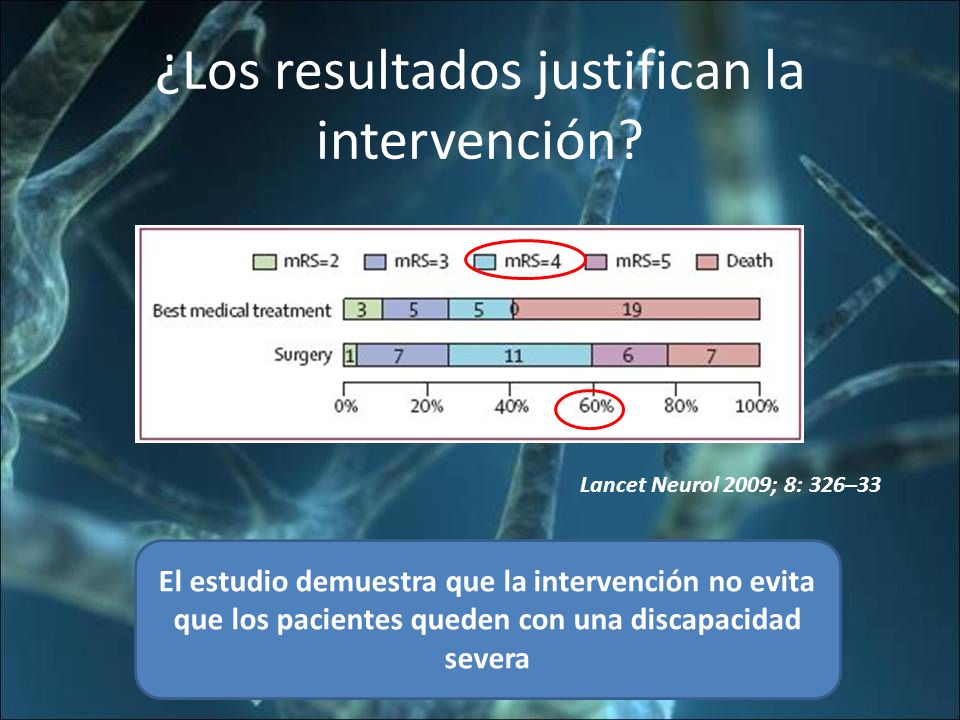 ¿Los resultados justifican la intervención?

mRS=2 mRS=3 mRS=4 mRS=5 Death

Best medical treatment 3 5 5 0 19

Surgery 1 7 11 6 7

0% 20% 40% 60% 80% 100%

Lancet Neurol 2009; 8: 326–33

El estudio demuestra que la intervención no evita que los pacientes queden con una discapacidad severa